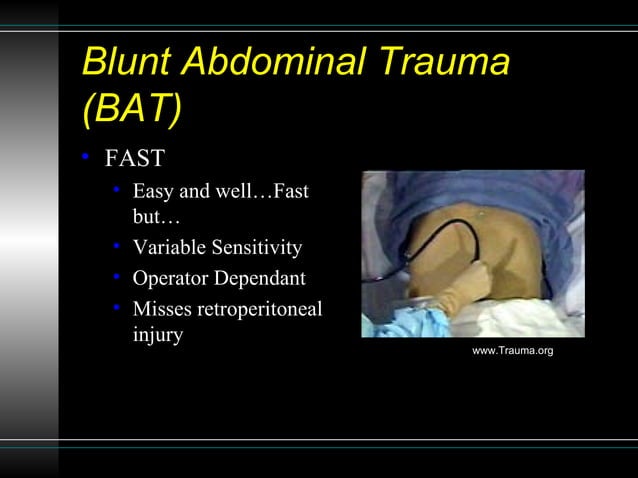 Blunt Abdominal Trauma (BAT)

• FAST

• Easy and well…Fast but…

• Variable Sensitivity

• Operator Dependant

• Misses retroperitoneal injury

www.Trauma.org